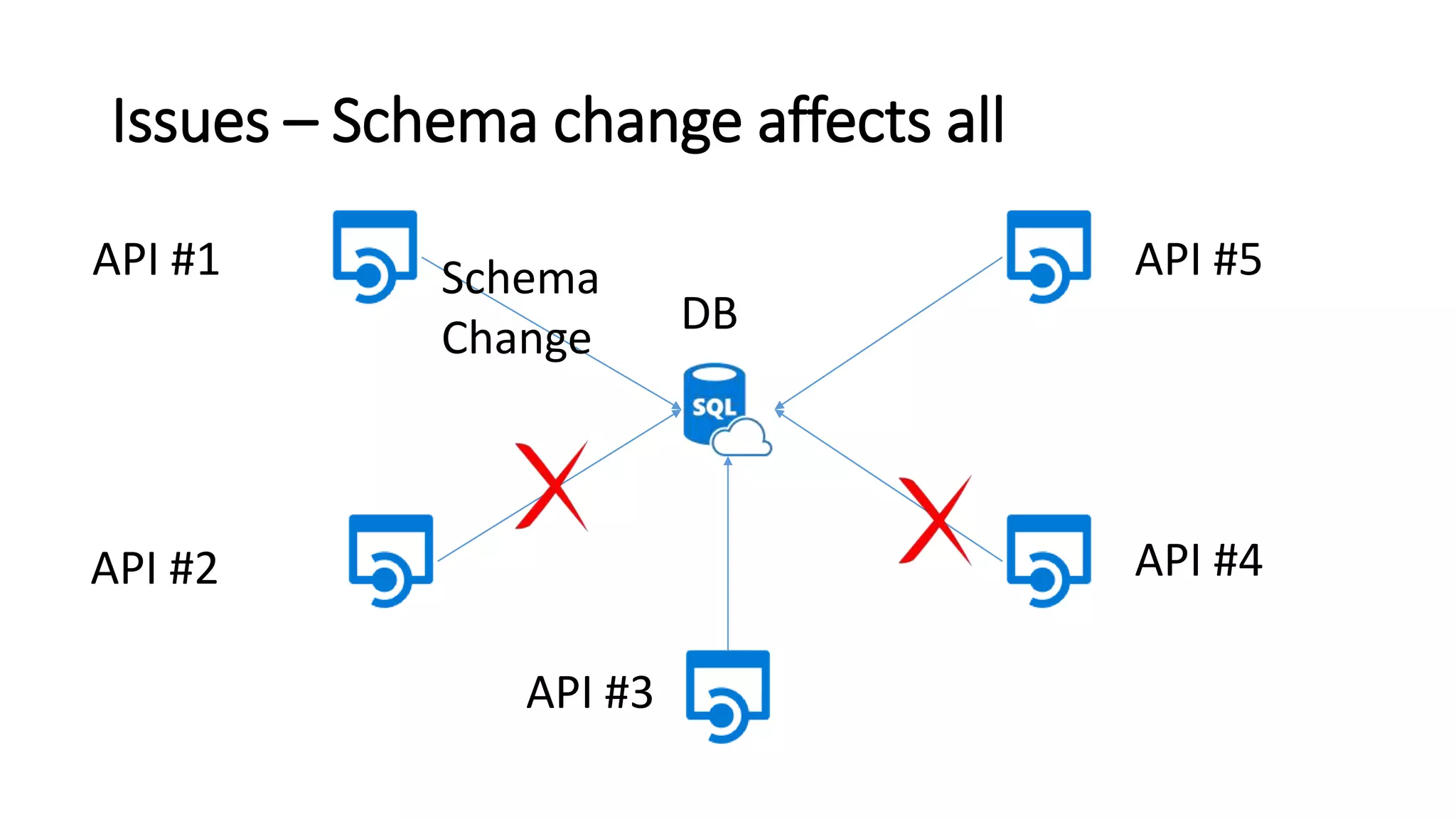 Issues – Schema change affects all

API #1

Schema Change

DB

SQL

API #5

API #2

API #4

API #3